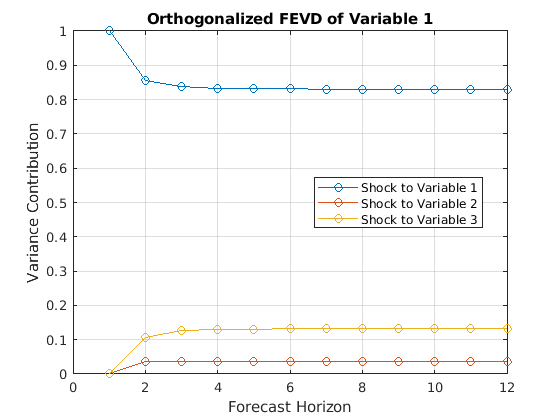 Orthogonalized FEVD of Variable 1

Variance Contribution

1
0.9
0.8
0.7
0.6
0.5
0.4
0.3
0.2
0.1
0

Shock to Variable 1
Shock to Variable 2
Shock to Variable 3

0
2
4
6
8
10
12

Forecast Horizon